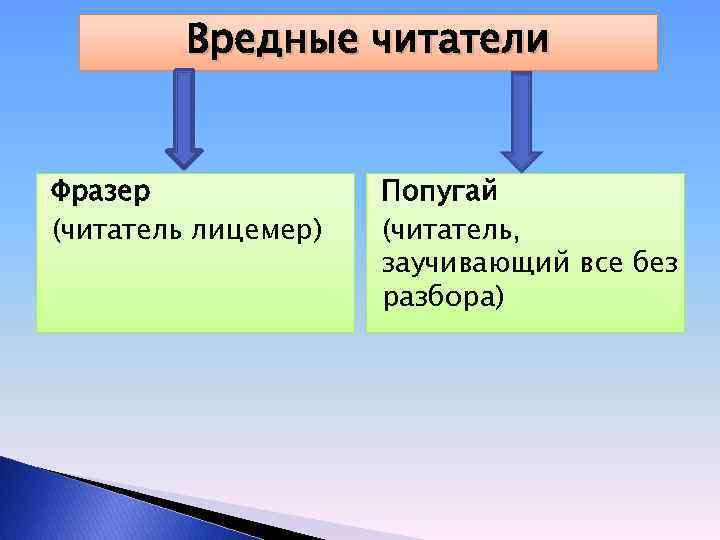 Вредные читатели

Фразер
(читатель лицемер)

Попугай
(читатель, заучивающий все без разбора)